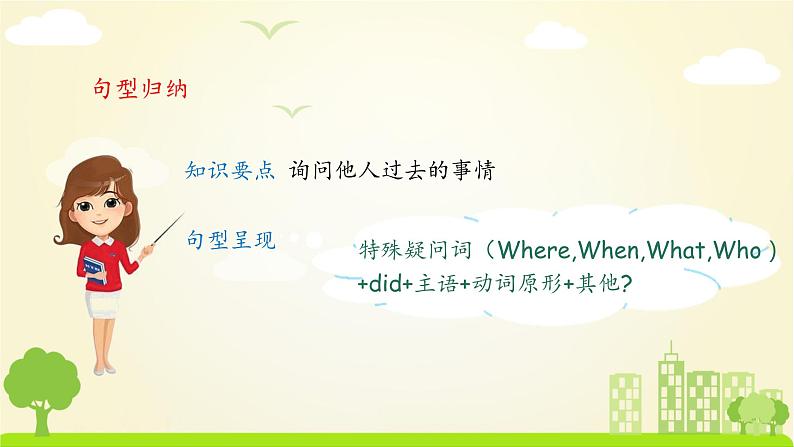 句型归纳

知识要点 询问他人过去的事情

句型呈现

特殊疑问词（Where,When,What,Who）+did+主语+动词原形+其他?